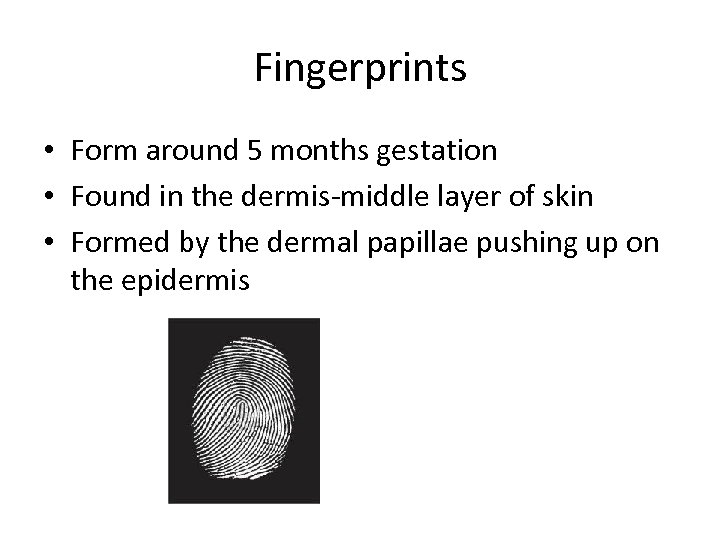 Fingerprints

• Form around 5 months gestation
• Found in the dermis-middle layer of skin
• Formed by the dermal papillae pushing up on the epidermis